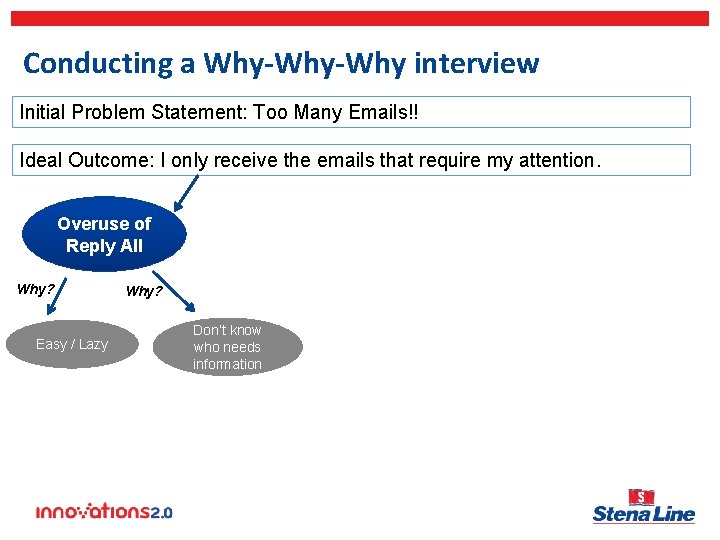 Conducting a Why-Why-Why interview

Initial Problem Statement: Too Many Emails!!

Ideal Outcome: I only receive the emails that require my attention.

Overuse of Reply All

Why?

Why?

Easy / Lazy

Don't know who needs information

innovations2.0

S

Stena Line